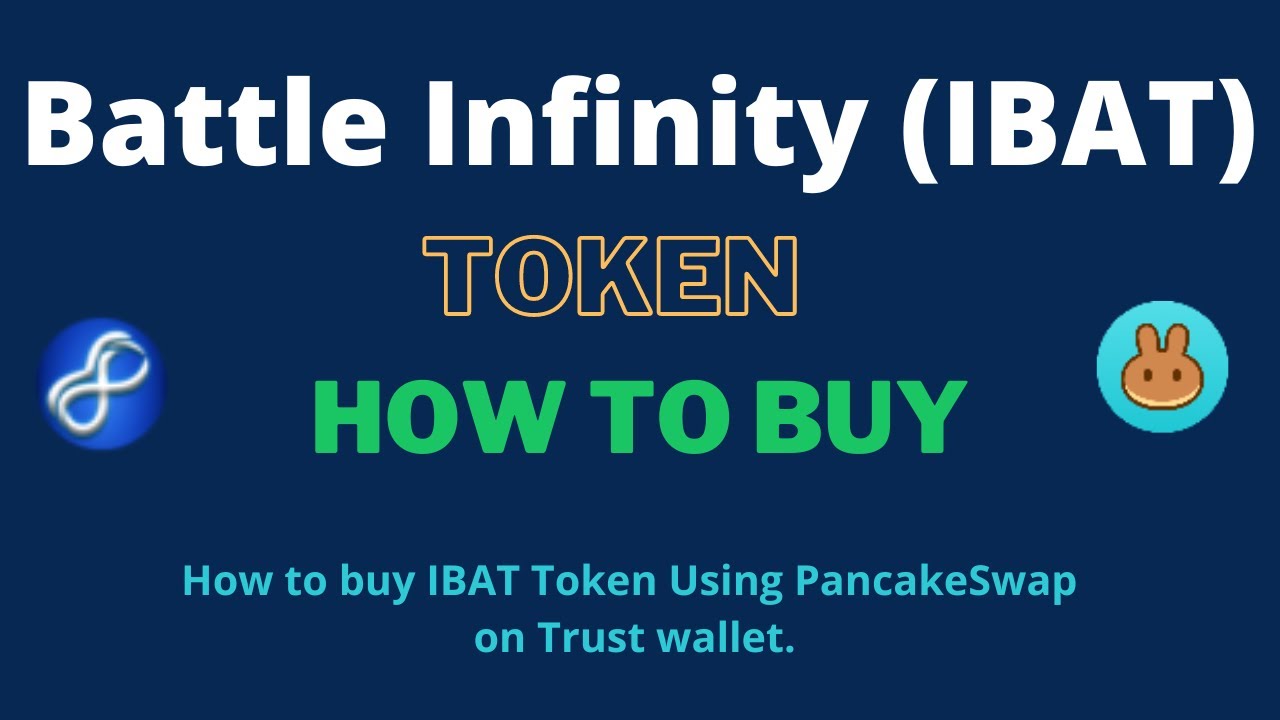 Battle Infinity (IBAT)

TOKEN

HOW TO BUY

How to buy IBAT Token Using PancakeSwap on Trust wallet.